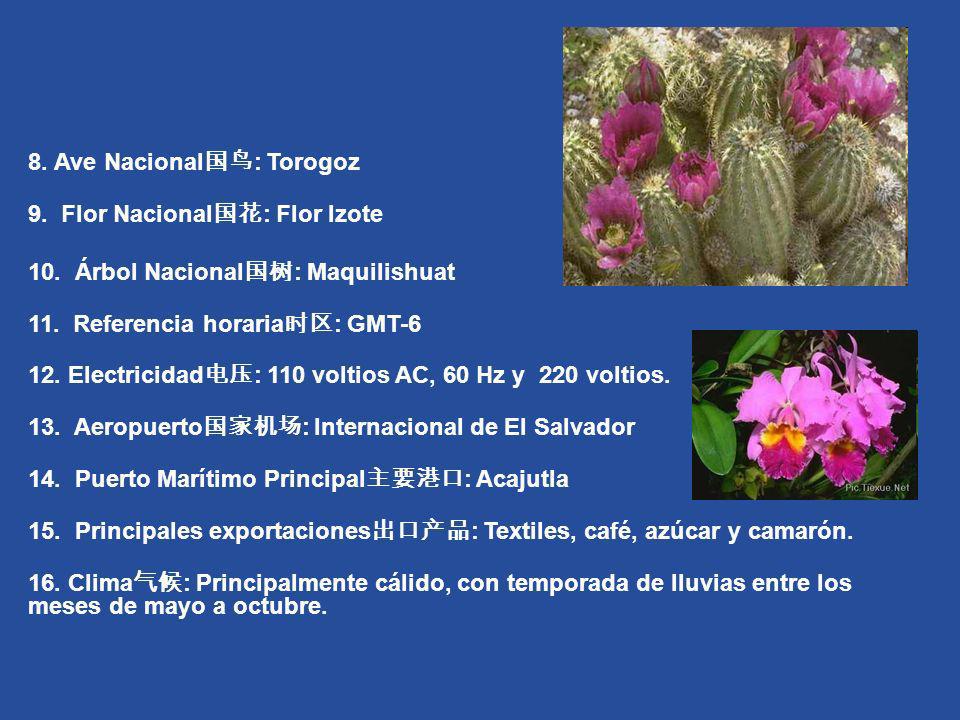 8. Ave Nacional国鸟: Torogoz

9. Flor Nacional国花: Flor Izote

10. Árbol Nacional国树: Maquilishuat

11. Referencia horaria时区: GMT-6

12. Electricidad电压: 110 voltios AC, 60 Hz y 220 voltios.

13. Aeropuerto国家机场: Internacional de El Salvador

14. Puerto Marítimo Principal主要港口: Acajutla

15. Principales exportaciones出口产品: Textiles, café, azúcar y camarón.

16. Clima气候: Principalmente cálido, con temporada de lluvias entre los meses de mayo a octubre.

Pic.Tiexue.Net